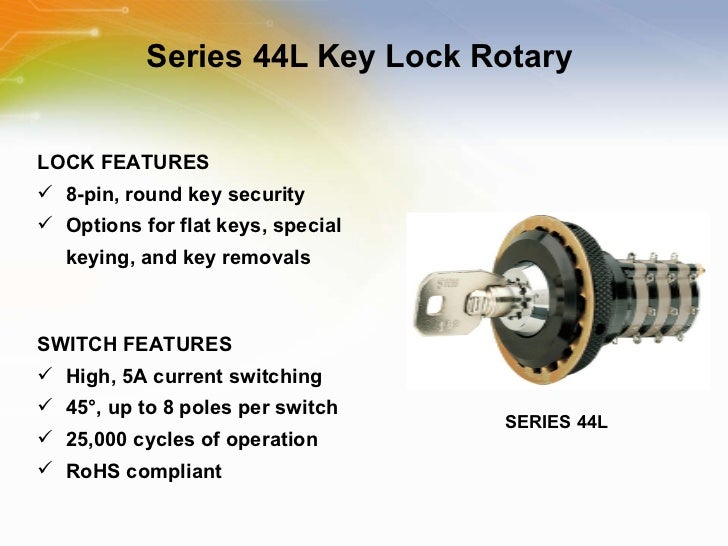 Series 44L Key Lock Rotary

LOCK FEATURES
✓ 8-pin, round key security
✓ Options for flat keys, special keying, and key removals

SWITCH FEATURES
✓ High, 5A current switching
✓ 45°, up to 8 poles per switch
✓ 25,000 cycles of operation
✓ RoHS compliant

SERIES 44L